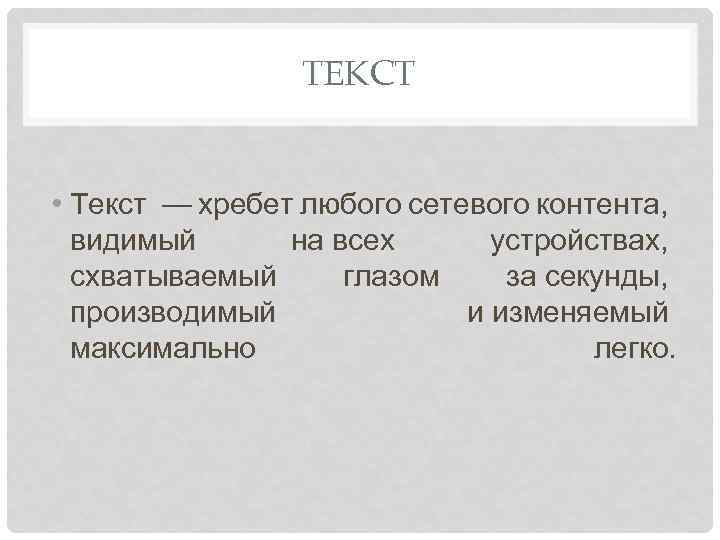 ТЕКСТ

• Текст — хребет любого сетевого контента, видимый на всех устройствах, схватываемый глазом за секунды, производимый и изменяемый максимально легко.